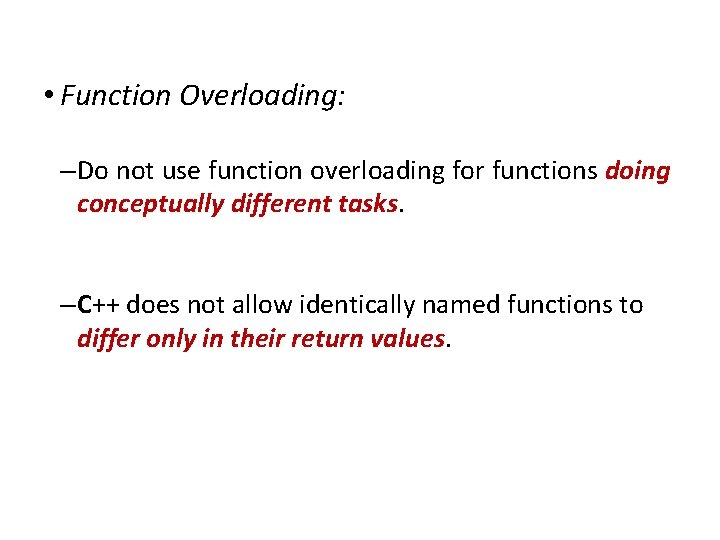 • Function Overloading:

–Do not use function overloading for functions doing conceptually different tasks.

–C++ does not allow identically named functions to differ only in their return values.